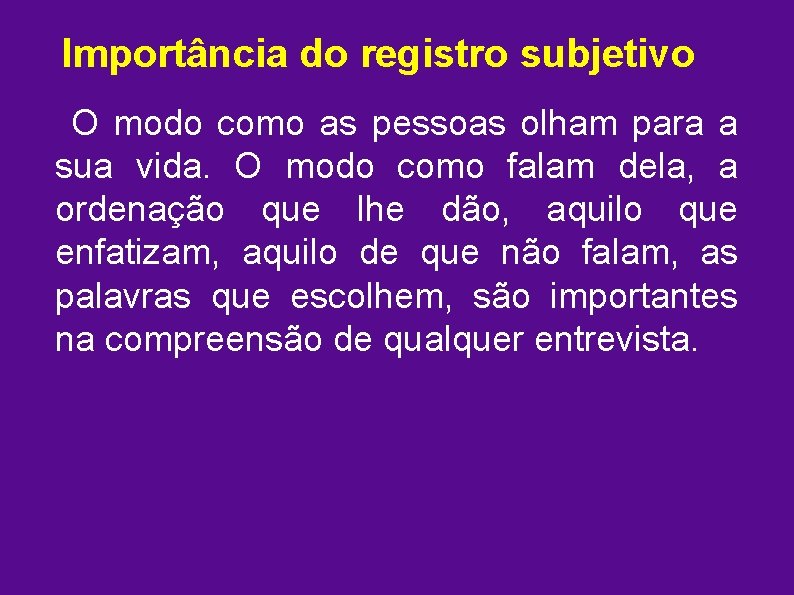 Importância do registro subjetivo

O modo como as pessoas olham para a sua vida. O modo como falam dela, a ordenação que lhe dão, aquilo que enfatizam, aquilo de que não falam, as palavras que escolhem, são importantes na compreensão de qualquer entrevista.